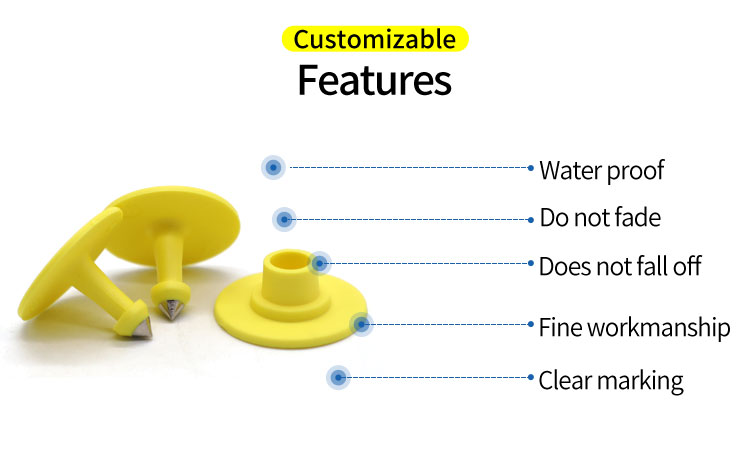 Customizable
Features

Water proof
Do not fade
Does not fall off
Fine workmanship
Clear marking